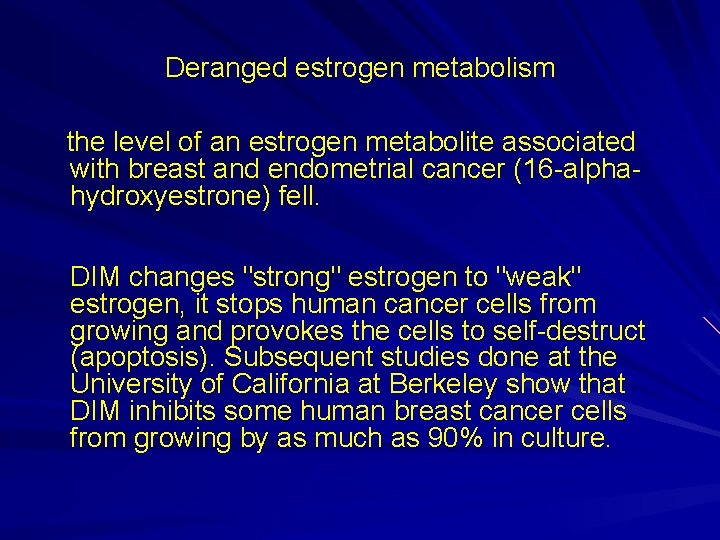 Deranged estrogen metabolism

the level of an estrogen metabolite associated with breast and endometrial cancer (16-alpha-hydroxyestrone) fell.

DIM changes "strong" estrogen to "weak" estrogen, it stops human cancer cells from growing and provokes the cells to self-destruct (apoptosis). Subsequent studies done at the University of California at Berkeley show that DIM inhibits some human breast cancer cells from growing by as much as 90% in culture.